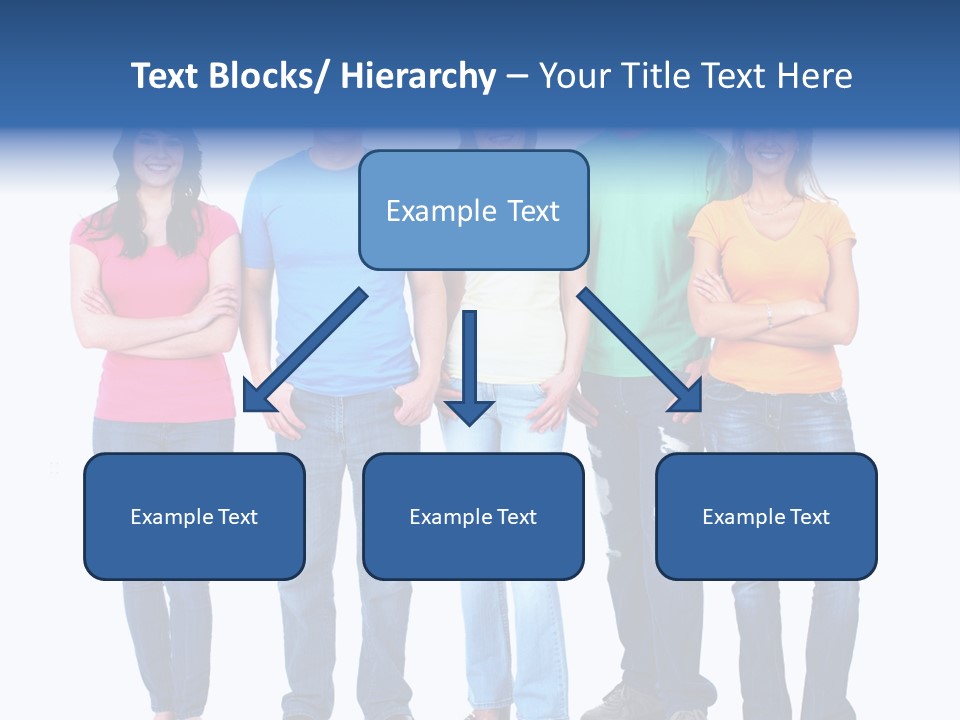 Text Blocks/ Hierarchy – Your Title Text Here

Example Text

Example Text

Example Text

Example Text